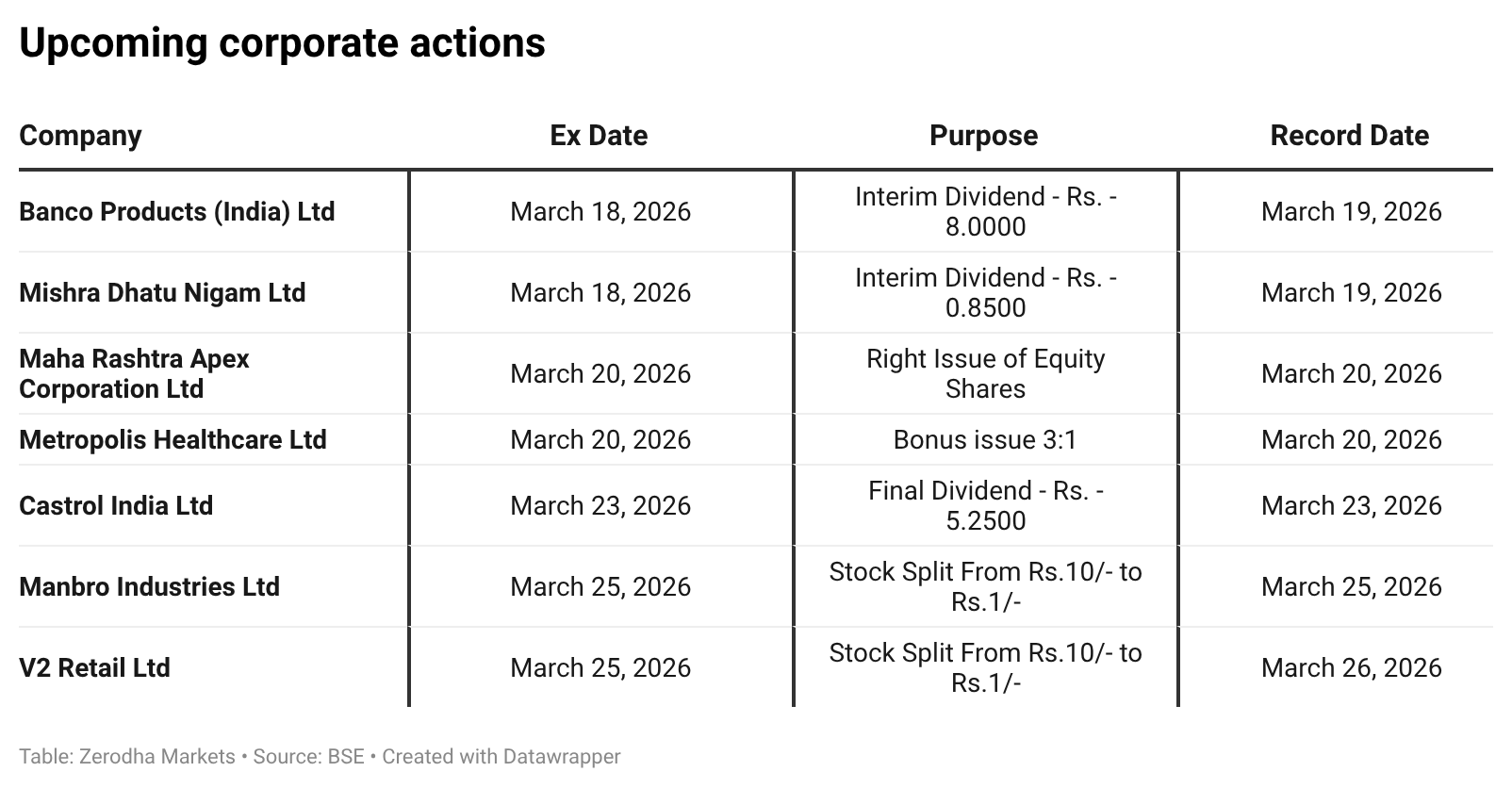 Upcoming corporate actions

| Company | Ex Date | Purpose | Record Date |
|---|---|---|---|
| Banco Products (India) Ltd | March 18, 2026 | Interim Dividend - Rs. - 8.0000 | March 19, 2026 |
| Mishra Dhatu Nigam Ltd | March 18, 2026 | Interim Dividend - Rs. - 0.8500 | March 19, 2026 |
| Maha Rashtra Apex Corporation Ltd | March 20, 2026 | Right Issue of Equity Shares | March 20, 2026 |
| Metropolis Healthcare Ltd | March 20, 2026 | Bonus issue 3:1 | March 20, 2026 |
| Castrol India Ltd | March 23, 2026 | Final Dividend - Rs. - 5.2500 | March 23, 2026 |
| Manbro Industries Ltd | March 25, 2026 | Stock Split From Rs.10/- to Rs.1/- | March 25, 2026 |
| V2 Retail Ltd | March 25, 2026 | Stock Split From Rs.10/- to Rs.1/- | March 26, 2026 |

Table: Zerodha Markets • Source: BSE • Created with Datawrapper